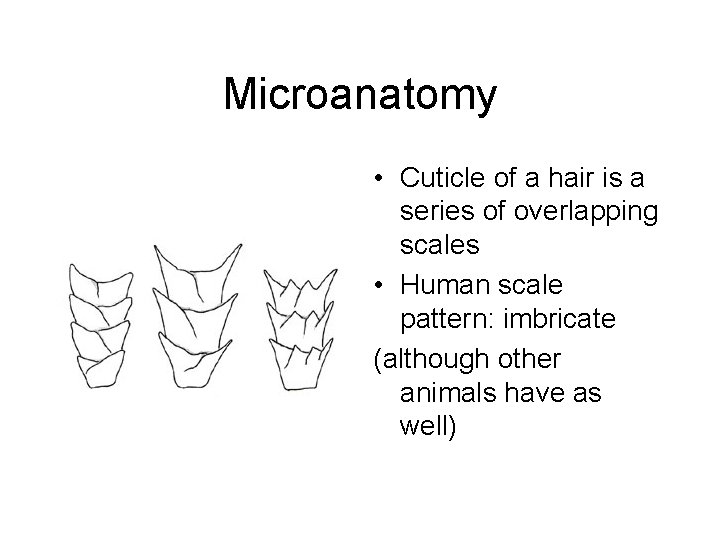 Microanatomy

• Cuticle of a hair is a series of overlapping scales

• Human scale pattern: imbricate

(although other animals have as well)